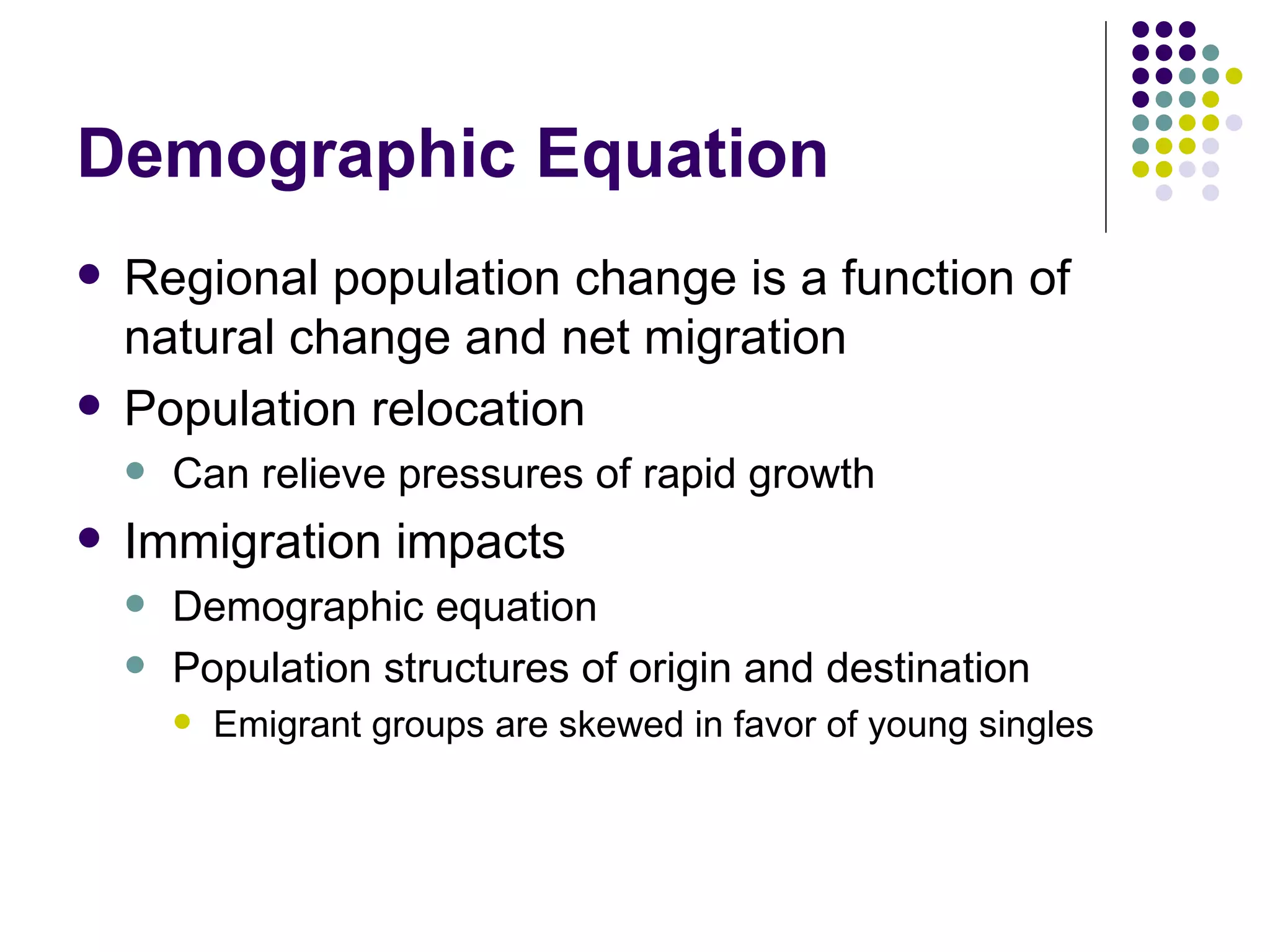 Demographic Equation

- Regional population change is a function of natural change and net migration
- Population relocation
  - Can relieve pressures of rapid growth
- Immigration impacts
  - Demographic equation
  - Population structures of origin and destination
    - Emigrant groups are skewed in favor of young singles